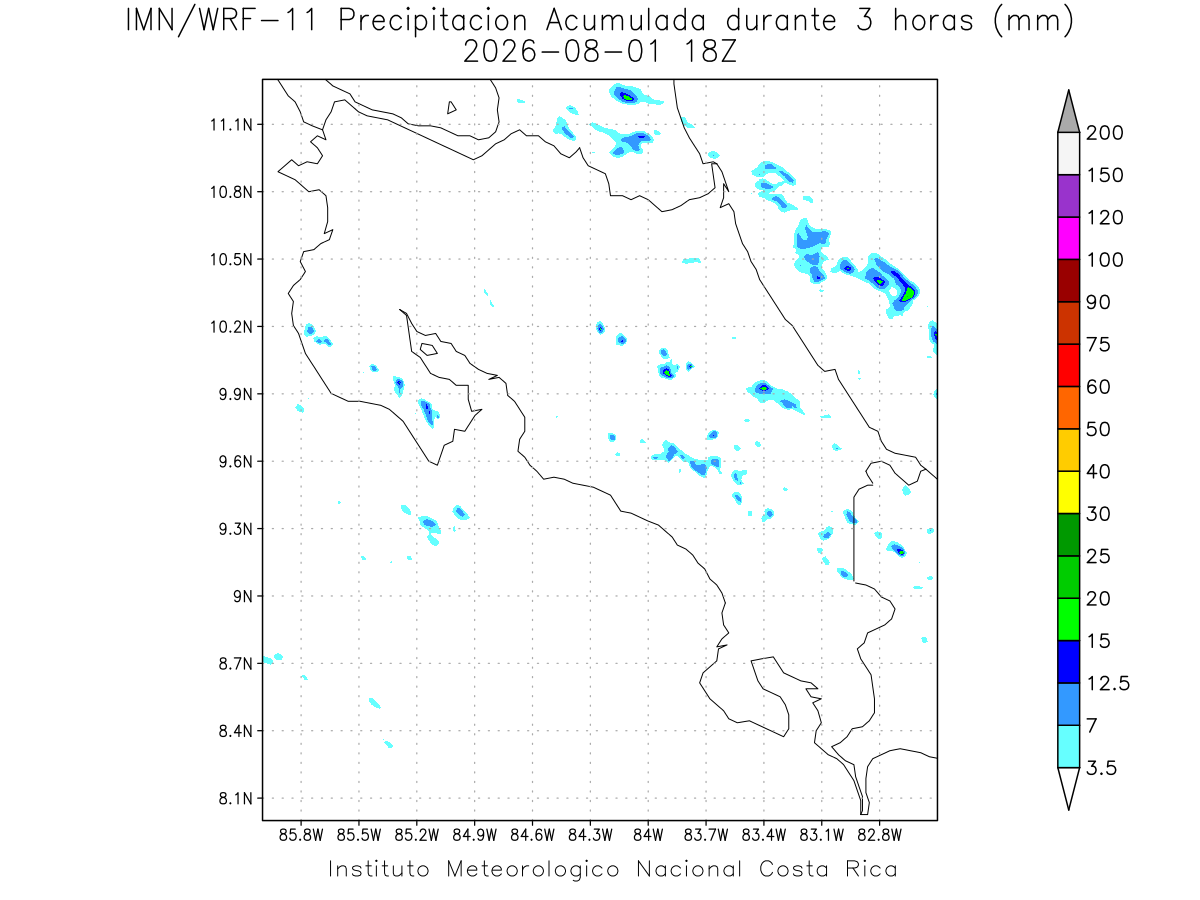 IMN/WRF-11 Precipitacion Acumulada durante 3 horas (mm)
2026-08-01 18Z

11.1N
10.8N
10.5N
10.2N
9.9N
9.6N
9.3N
9N
8.7N
8.4N
8.1N

85.8W 85.5W 85.2W 84.9W 84.6W 84.3W 84W 83.7W 83.4W 83.1W 82.8W

200
150
120
100
90
75
60
50
40
30
25
20
15
12.5
7
3.5

Instituto Meteorologico Nacional Costa Rica